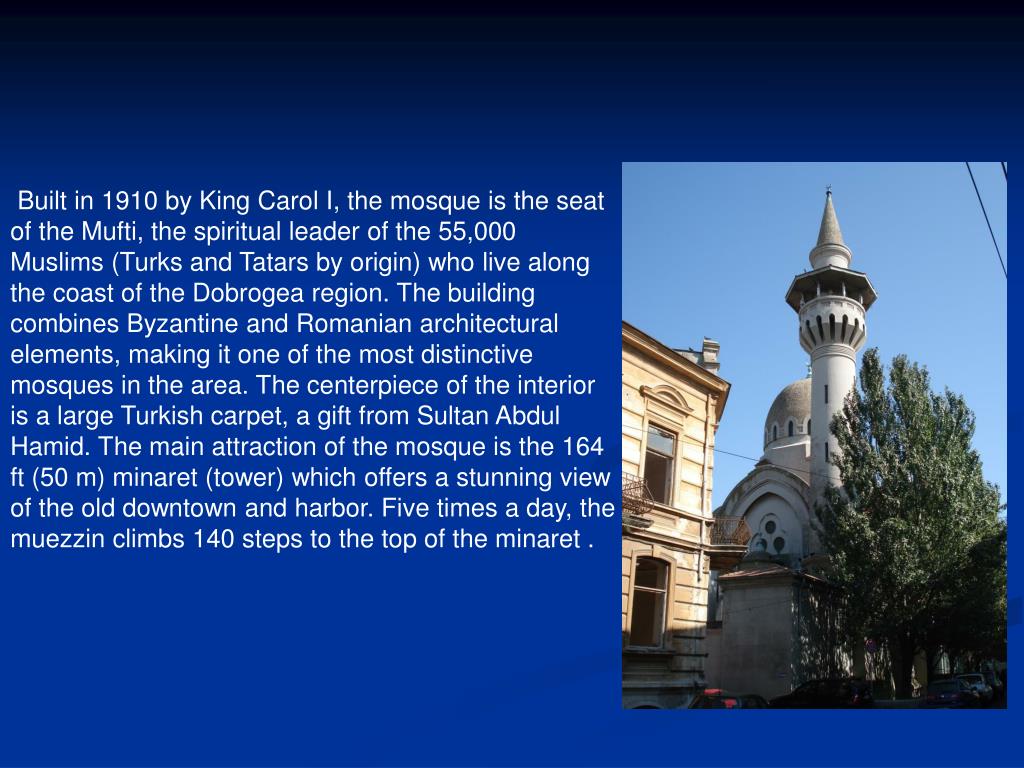 Built in 1910 by King Carol I, the mosque is the seat of the Mufti, the spiritual leader of the 55,000 Muslims (Turks and Tatars by origin) who live along the coast of the Dobrogea region. The building combines Byzantine and Romanian architectural elements, making it one of the most distinctive mosques in the area. The centerpiece of the interior is a large Turkish carpet, a gift from Sultan Abdul Hamid. The main attraction of the mosque is the 164 ft (50 m) minaret (tower) which offers a stunning view of the old downtown and harbor. Five times a day, the muezzin climbs 140 steps to the top of the minaret .